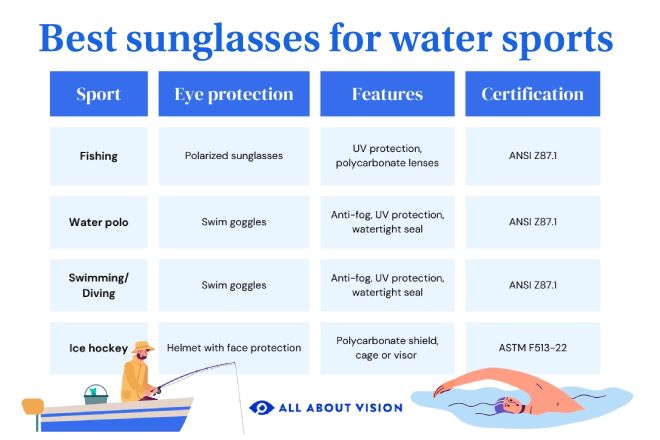 Best sunglasses for water sports

| Sport | Eye protection | Features | Certification |
|---|---|---|---|
| Fishing | Polarized sunglasses | UV protection, polycarbonate lenses | ANSI Z87.1 |
| Water polo | Swim goggles | Anti-fog, UV protection, watertight seal | ANSI Z87.1 |
| Swimming/ Diving | Swim goggles | Anti-fog, UV protection, watertight seal | ANSI Z87.1 |
| Ice hockey | Helmet with face protection | Polycarbonate shield, cage or visor | ASTM F513-22 |

ALL ABOUT VISION